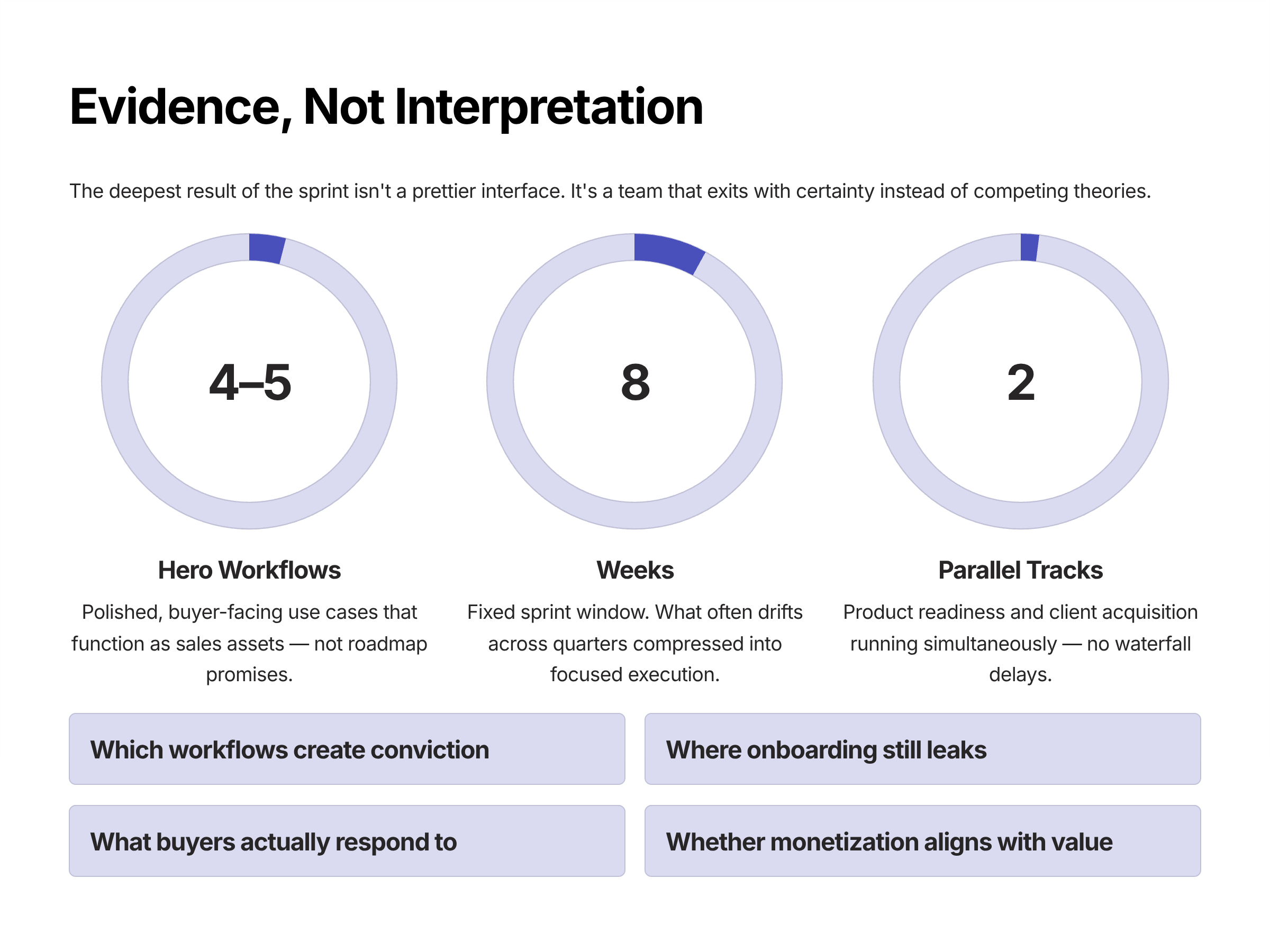 Evidence, Not Interpretation

The deepest result of the sprint isn't a prettier interface. It's a team that exits with certainty instead of competing theories.

4–5

Hero Workflows

Polished, buyer-facing use cases that function as sales assets — not roadmap promises.

8

Weeks

Fixed sprint window. What often drifts across quarters compressed into focused execution.

2

Parallel Tracks

Product readiness and client acquisition running simultaneously — no waterfall delays.

Which workflows create conviction

Where onboarding still leaks

What buyers actually respond to

Whether monetization aligns with value